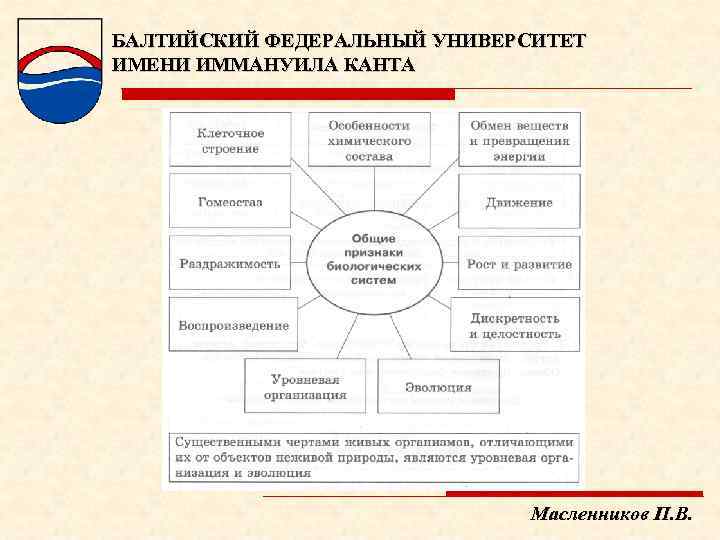 БАЛТИЙСКИЙ ФЕДЕРАЛЬНЫЙ УНИВЕРСИТЕТ ИМЕНИ ИММАНУИЛА КАНТА

Клеточное строение

Особенности химического состава

Обмен веществ и превращения энергии

Гомеостаз

Движение

Общие признаки биологических систем

Раздражимость

Рост и развитие

Воспроизведение

Дискретность и целостность

Уровневая организация

Эволюция

Существенными чертами живых организмов, отличающими их от объектов неживой природы, являются уровневая организация и эволюция

Масленников П.В.